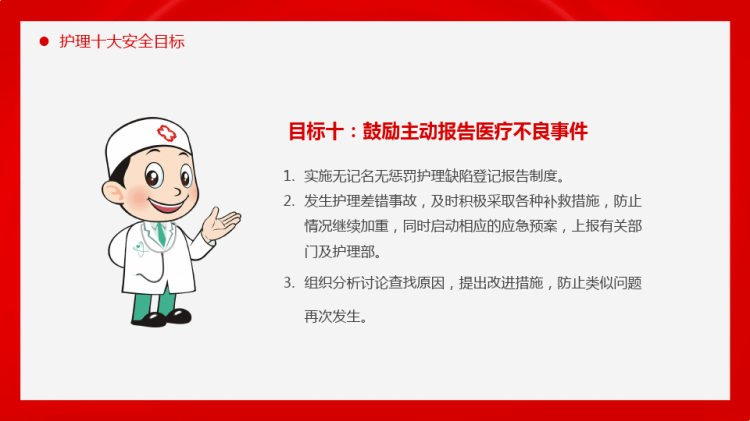 护理十大安全目标

目标十：鼓励主动报告医疗不良事件

1. 实施无记名无惩罚护理缺陷登记报告制度。
2. 发生护理差错事故，及时积极采取各种补救措施，防止情况继续加重，同时启动相应的应急预案，上报有关部门及护理部。
3. 组织分析讨论查找原因，提出改进措施，防止类似问题再次发生。